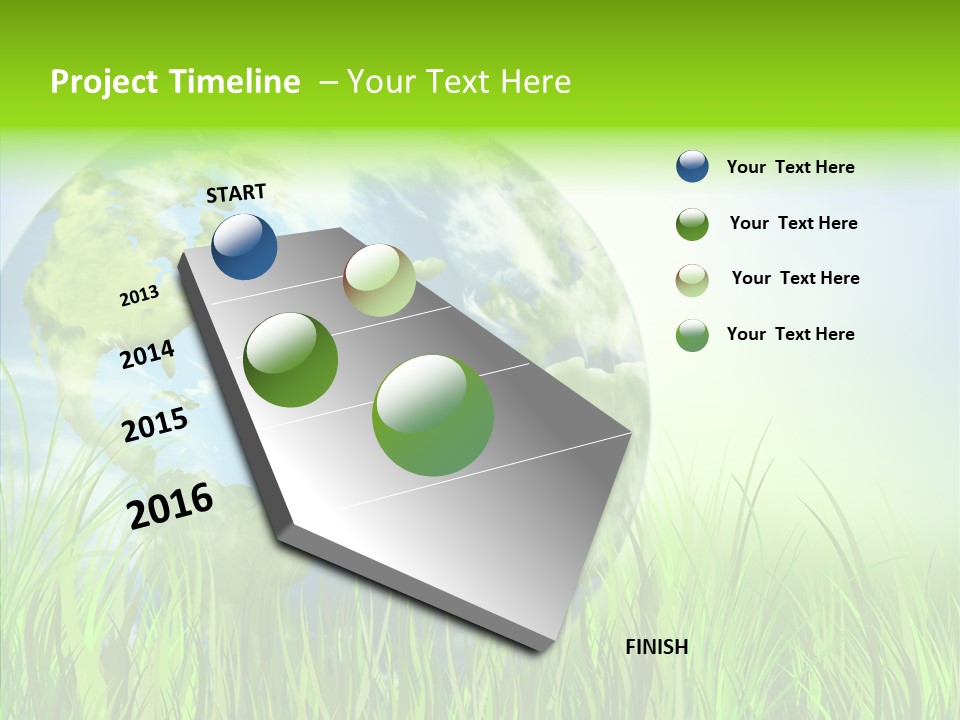 Project Timeline – Your Text Here

START

2013

2014

2015

2016

FINISH

Your Text Here

Your Text Here

Your Text Here

Your Text Here